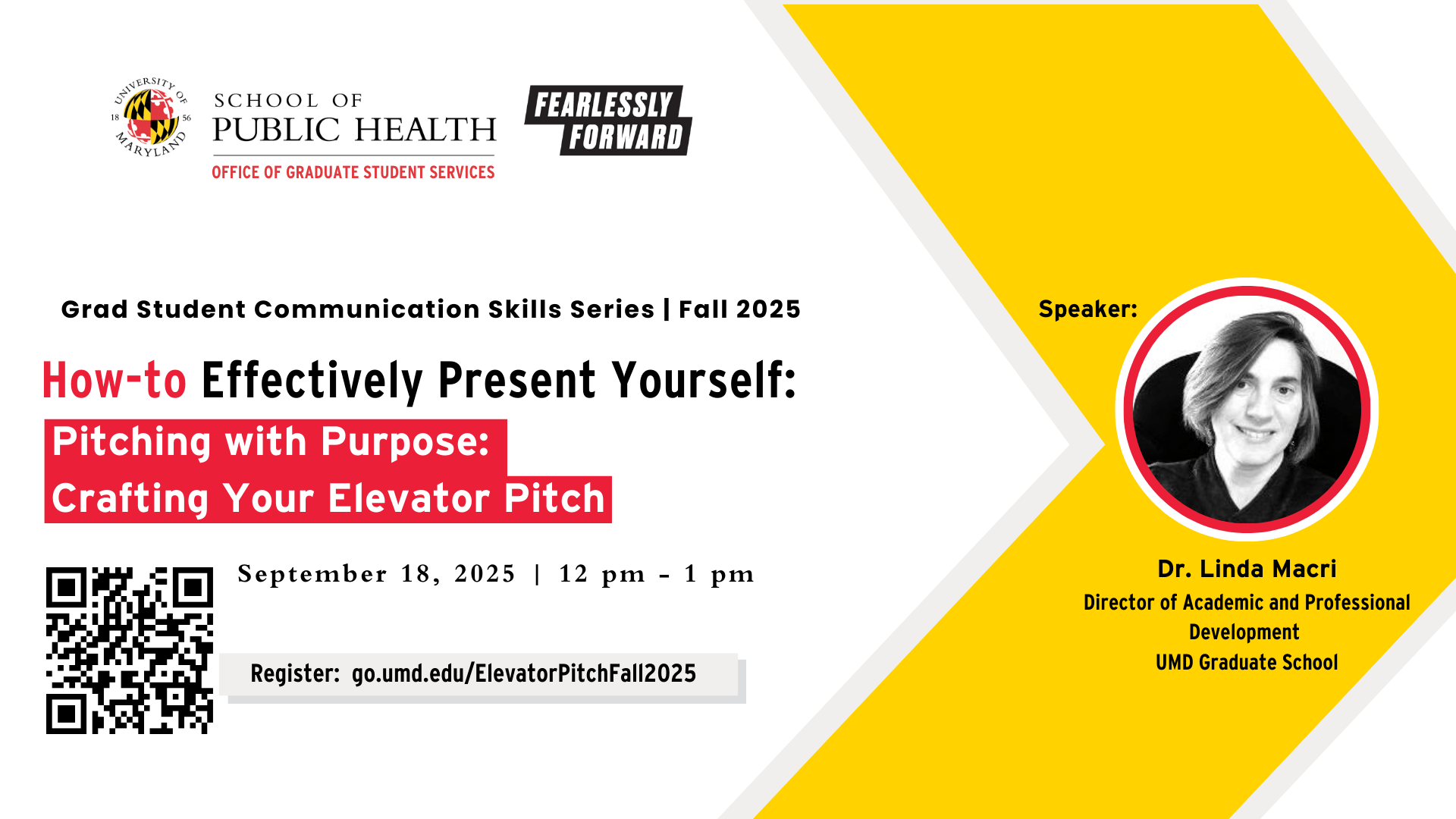 UNIVERSITY OF MARYLAND 18 56

SCHOOL OF
PUBLIC HEALTH
OFFICE OF GRADUATE STUDENT SERVICES

FEARLESSLY FORWARD

Grad Student Communication Skills Series | Fall 2025

How-to Effectively Present Yourself:

Pitching with Purpose:
Crafting Your Elevator Pitch

September 18, 2025 | 12 pm - 1 pm

Register: go.umd.edu/ElevatorPitchFall2025

Speaker:

Dr. Linda Macri
Director of Academic and Professional Development
UMD Graduate School